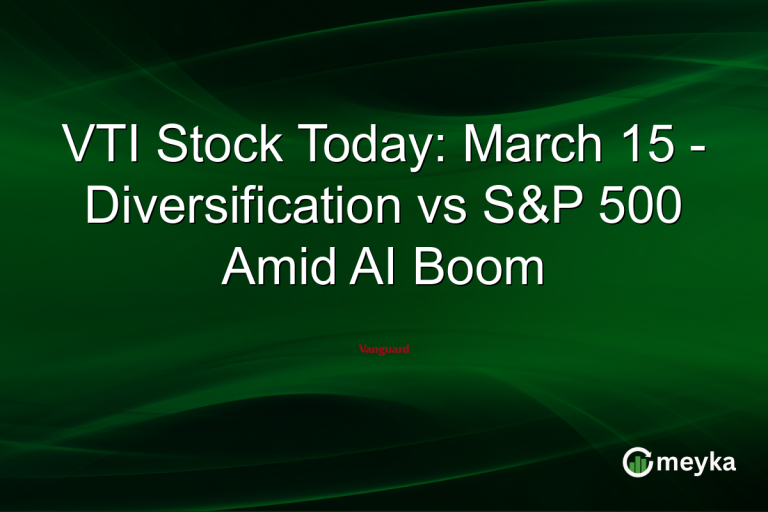 VTI Stock Today: March 15 - Diversification vs S&P 500 Amid AI Boom

Vanguard

meyka